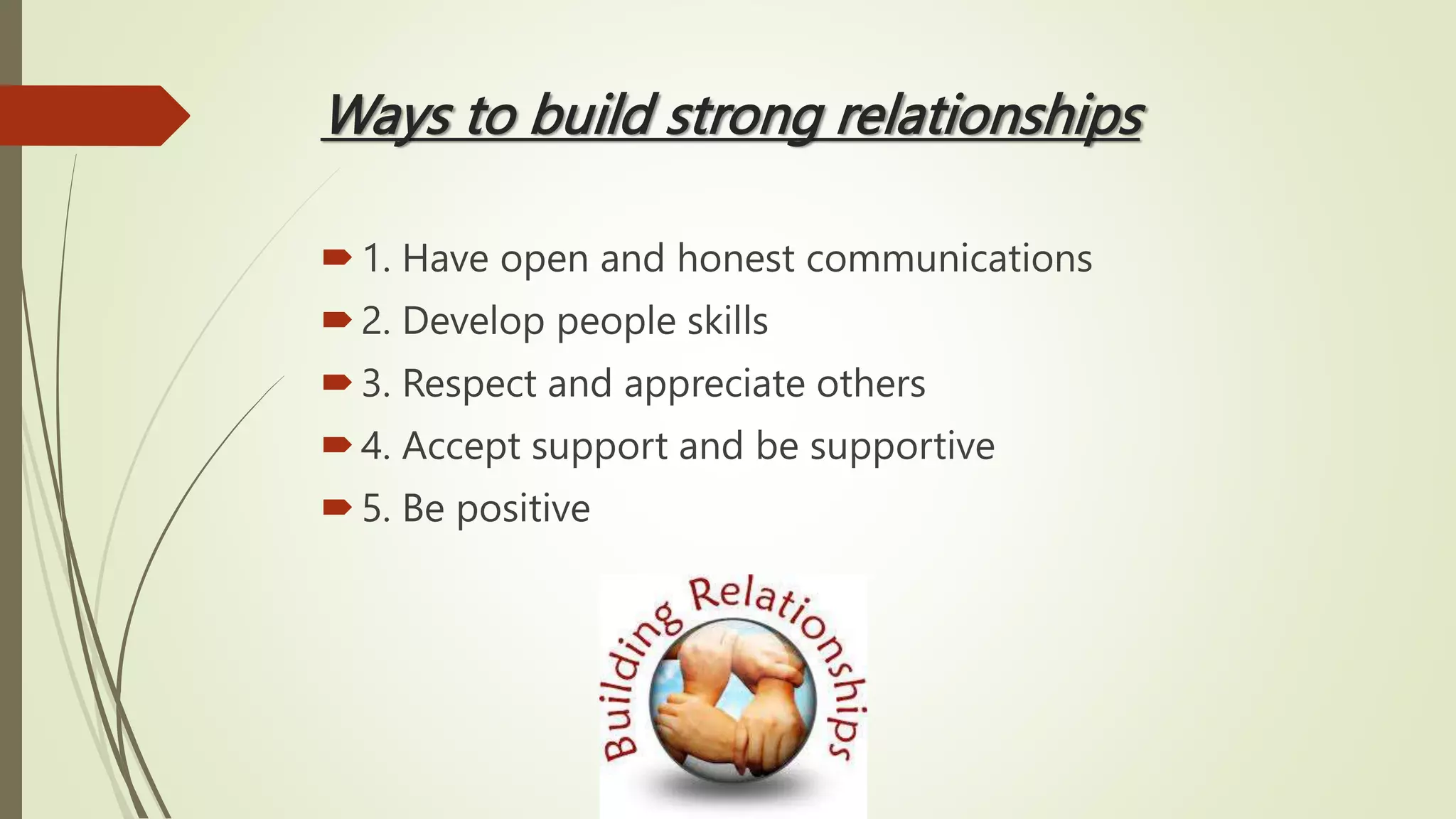 Ways to build strong relationships

1. Have open and honest communications
2. Develop people skills
3. Respect and appreciate others
4. Accept support and be supportive
5. Be positive

Building Relationships